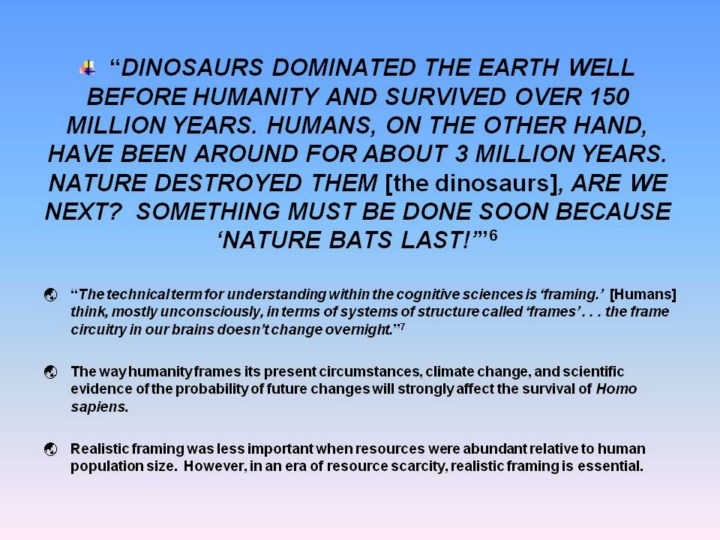 “DINOSAURS DOMINATED THE EARTH WELL BEFORE HUMANITY AND SURVIVED OVER 150 MILLION YEARS. HUMANS, ON THE OTHER HAND, HAVE BEEN AROUND FOR ABOUT 3 MILLION YEARS. NATURE DESTROYED THEM [the dinosaurs], ARE WE NEXT? SOMETHING MUST BE DONE SOON BECAUSE ‘NATURE BATS LAST!’”$^6$

“The technical term for understanding within the cognitive sciences is ‘framing.’ [Humans] think, mostly unconsciously, in terms of systems of structure called ‘frames’ . . . the frame circuitry in our brains doesn’t change overnight.”$^7$

The way humanity frames its present circumstances, climate change, and scientific evidence of the probability of future changes will strongly affect the survival of Homo sapiens.

Realistic framing was less important when resources were abundant relative to human population size. However, in an era of resource scarcity, realistic framing is essential.